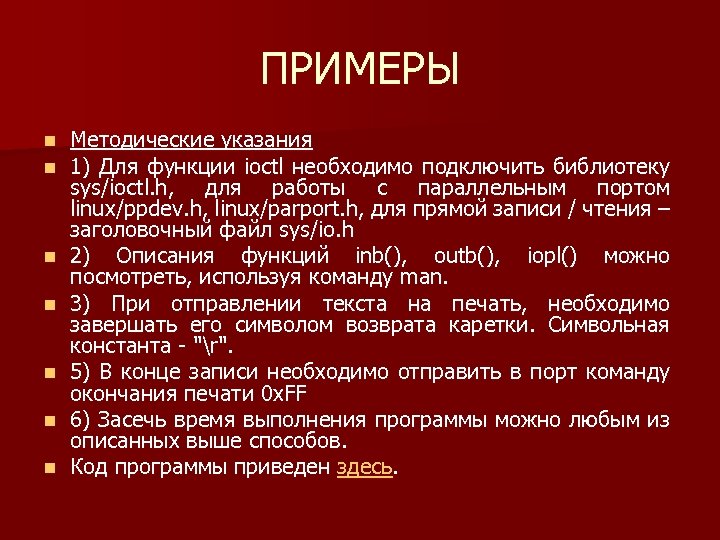 ПРИМЕРЫ

Методические указания

1) Для функции ioctl необходимо подключить библиотеку sys/ioctl.h, для работы с параллельным портом linux/ppdev.h, linux/parport.h, для прямой записи / чтения – заголовочный файл sys/io.h

2) Описания функций inb(), outb(), iopl() можно посмотреть, используя команду man.

3) При отправлении текста на печать, необходимо завершать его символом возврата каретки. Символьная константа - "\r".

5) В конце записи необходимо отправить в порт команду окончания печати 0xFF

6) Засечь время выполнения программы можно любым из описанных выше способов.

Код программы приведен здесь.